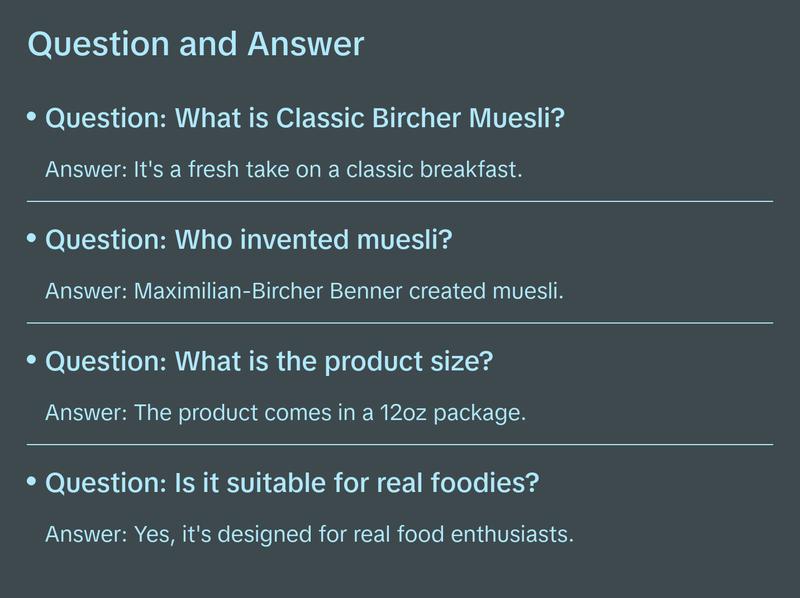 Question and Answer

• Question: What is Classic Bircher Muesli?

Answer: It's a fresh take on a classic breakfast.

• Question: Who invented muesli?

Answer: Maximilian-Bircher Benner created muesli.

• Question: What is the product size?

Answer: The product comes in a 12oz package.

• Question: Is it suitable for real foodies?

Answer: Yes, it's designed for real food enthusiasts.